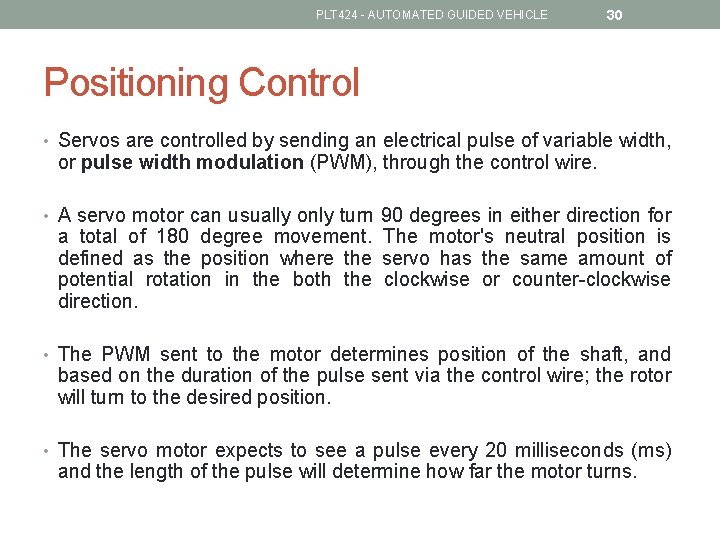 PLT424 - AUTOMATED GUIDED VEHICLE 30

Positioning Control

• Servos are controlled by sending an electrical pulse of variable width, or **pulse width modulation** (PWM), through the control wire.

• A servo motor can usually only turn 90 degrees in either direction for a total of 180 degree movement. The motor's neutral position is defined as the position where the servo has the same amount of potential rotation in the both the clockwise or counter-clockwise direction.

• The PWM sent to the motor determines position of the shaft, and based on the duration of the pulse sent via the control wire; the rotor will turn to the desired position.

• The servo motor expects to see a pulse every 20 milliseconds (ms) and the length of the pulse will determine how far the motor turns.